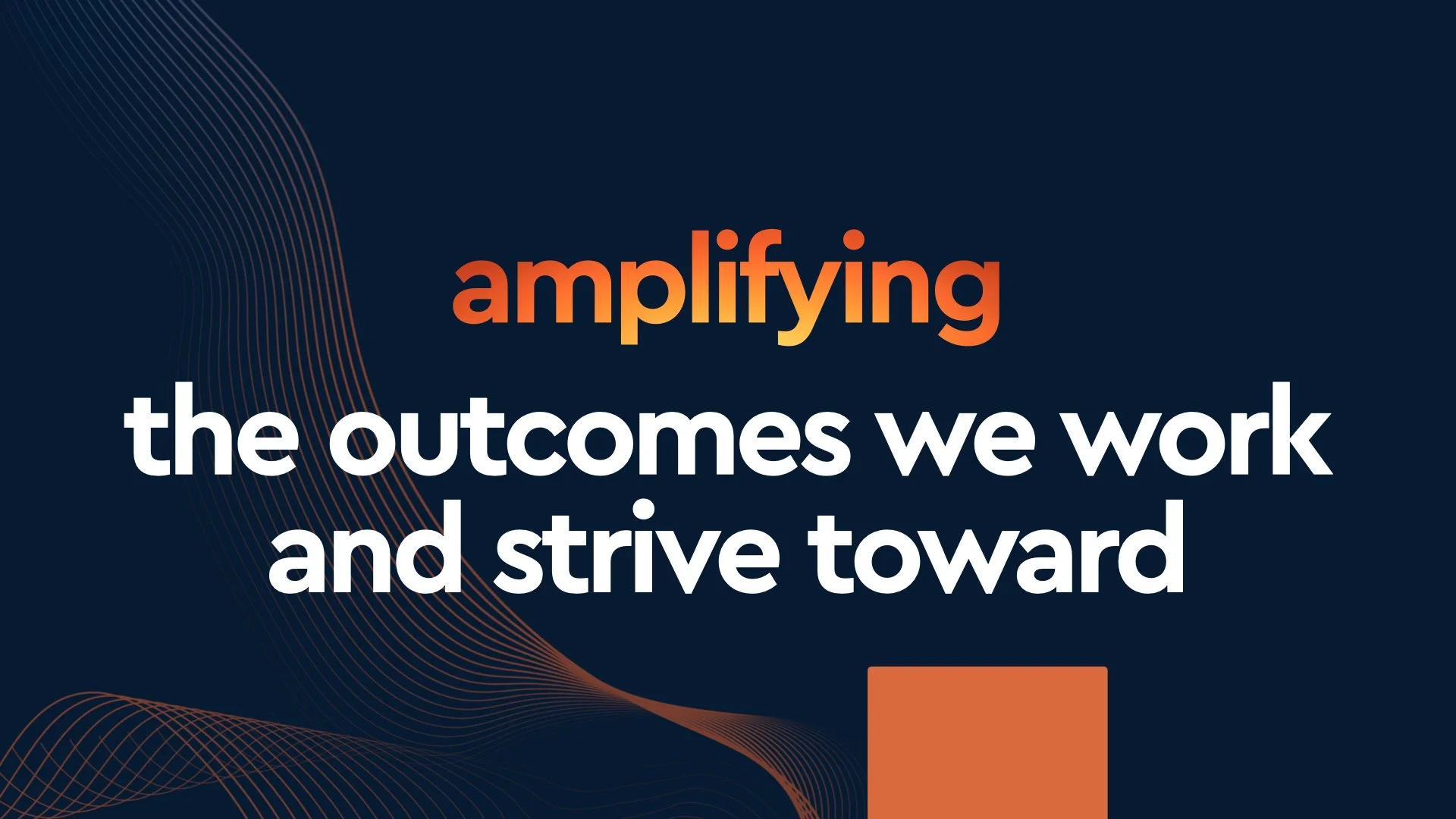 amplifying
the outcomes we work and strive toward